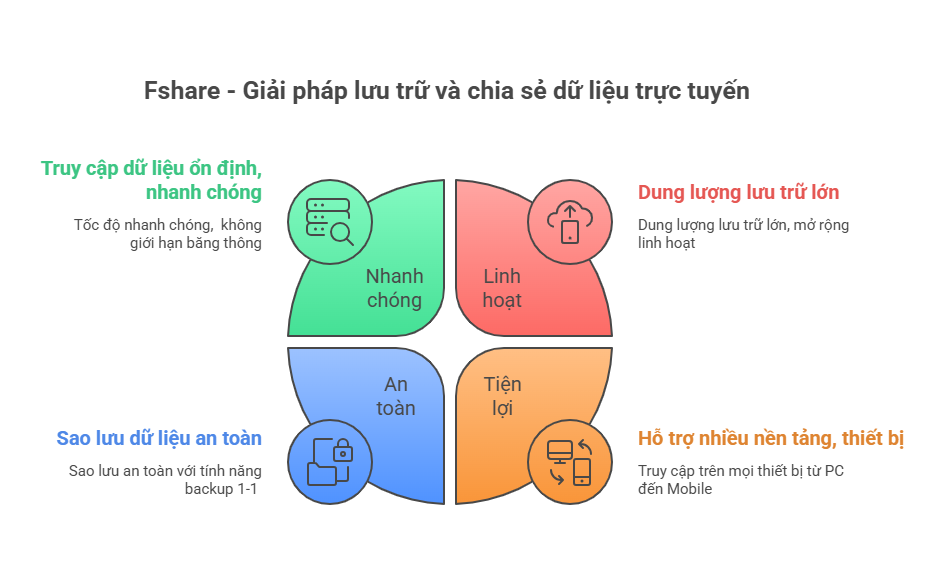 Fshare - Giải pháp lưu trữ và chia sẻ dữ liệu trực tuyến

Truy cập dữ liệu ổn định, nhanh chóng

Tốc độ nhanh chóng, không giới hạn băng thông

Nhanh chóng

Linh hoạt

Dung lượng lưu trữ lớn

Dung lượng lưu trữ lớn, mở rộng linh hoạt

An toàn

Tiện lợi

Sao lưu dữ liệu an toàn

Sao lưu an toàn với tính năng backup 1-1

Hỗ trợ nhiều nền tảng, thiết bị

Truy cập trên mọi thiết bị từ PC đến Mobile